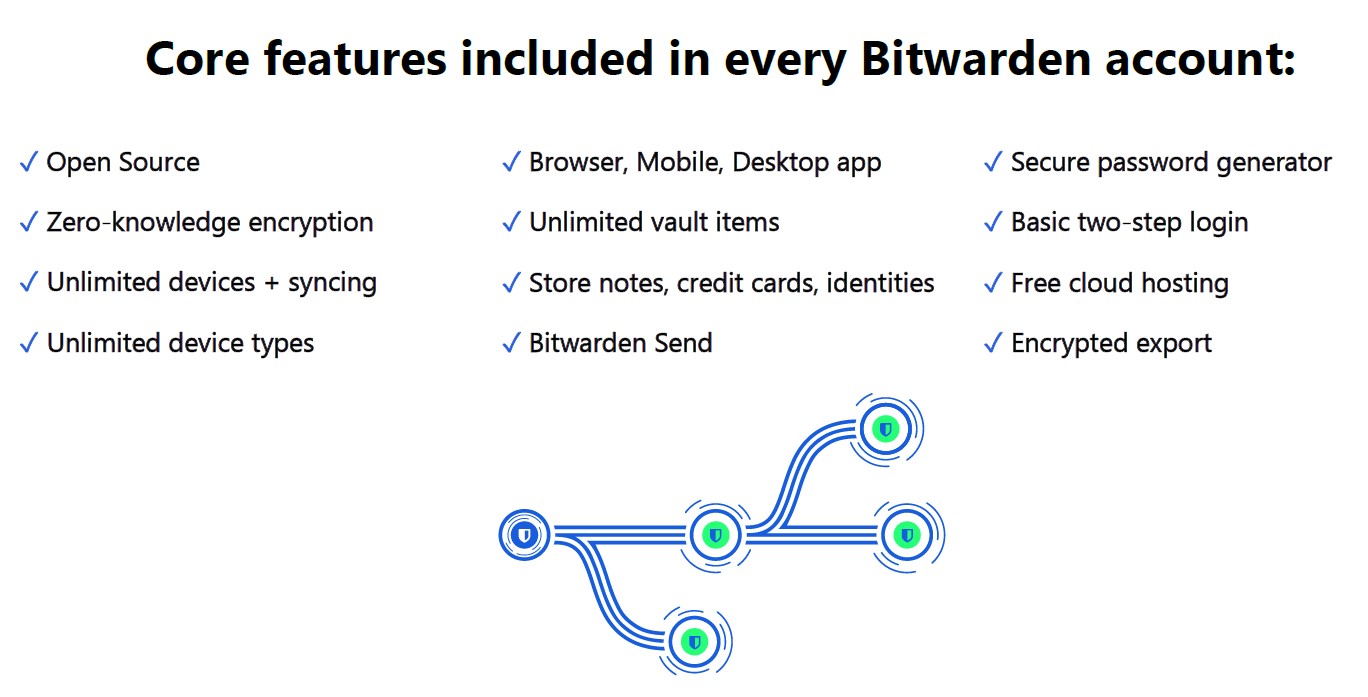 Core features included in every Bitwarden account:

✓ Open Source

✓ Zero-knowledge encryption

✓ Unlimited devices + syncing

✓ Unlimited device types

✓ Browser, Mobile, Desktop app

✓ Unlimited vault items

✓ Store notes, credit cards, identities

✓ Bitwarden Send

✓ Secure password generator

✓ Basic two-step login

✓ Free cloud hosting

✓ Encrypted export